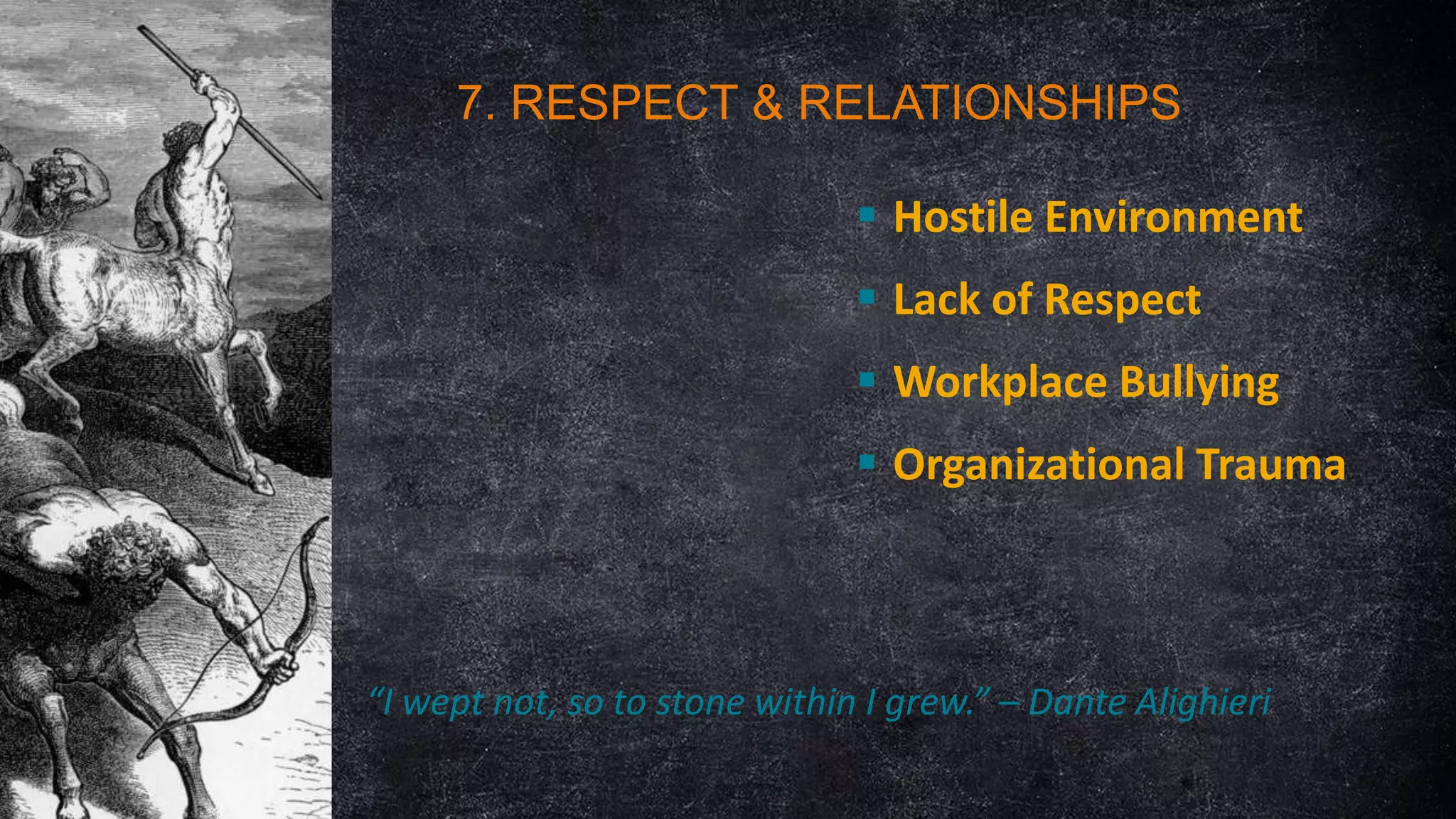 7. RESPECT & RELATIONSHIPS

- Hostile Environment
- Lack of Respect
- Workplace Bullying
- Organizational Trauma

“I wept not, so to stone within I grew.” – Dante Alighieri